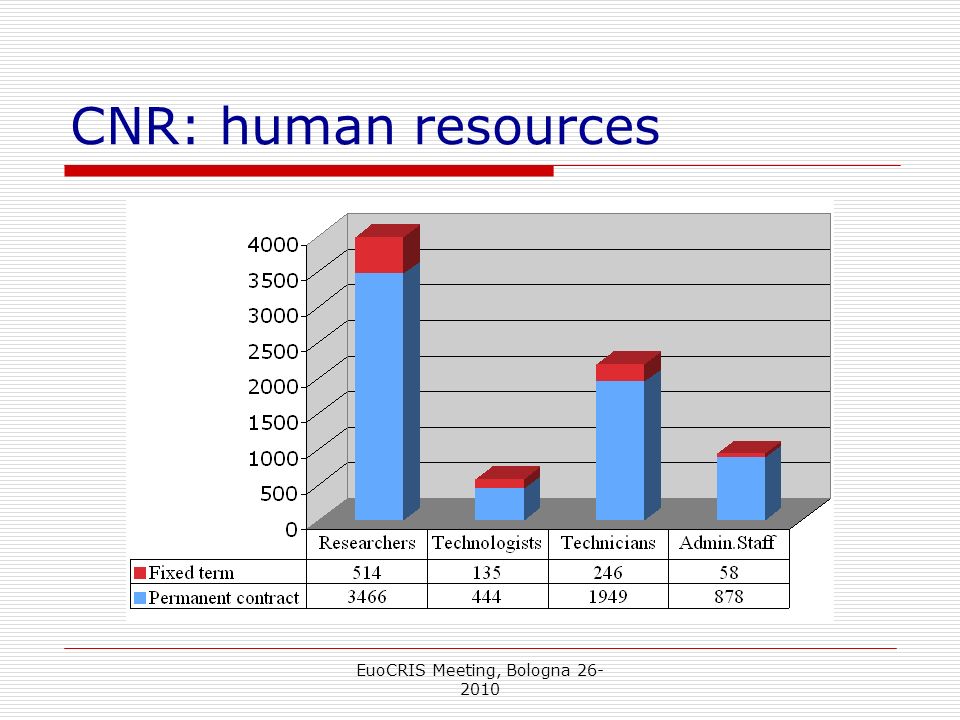 CNR: human resources

4000
3500
3000
2500
2000
1500
1000
500
0

| | Researchers | Technologists | Technicians | Admin.Staff |
|---|---|---|---|---|
| Fixed term | 514 | 135 | 246 | 58 |
| Permanent contract | 3466 | 444 | 1949 | 878 |

EuoCRIS Meeting, Bologna 26-2010